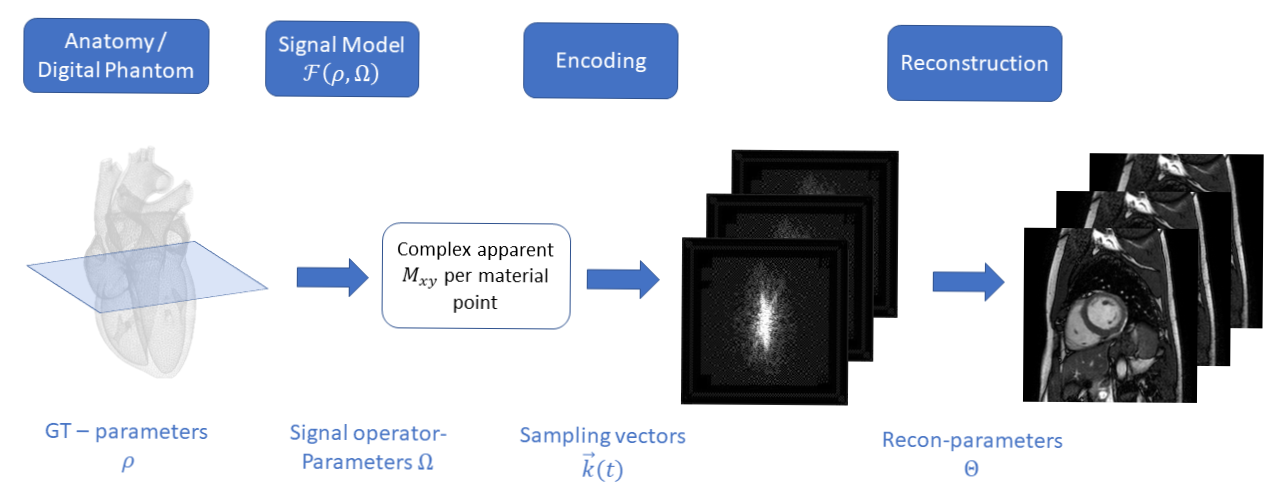 Anatomy / Digital Phantom

Signal Model $\mathcal{F}(\rho, \Omega)$

Encoding

Reconstruction

Complex apparent $M_{xy}$ per material point

GT – parameters $\rho$

Signal operator-Parameters $\Omega$

Sampling vectors $\vec{k}(t)$

Recon-parameters $\Theta$